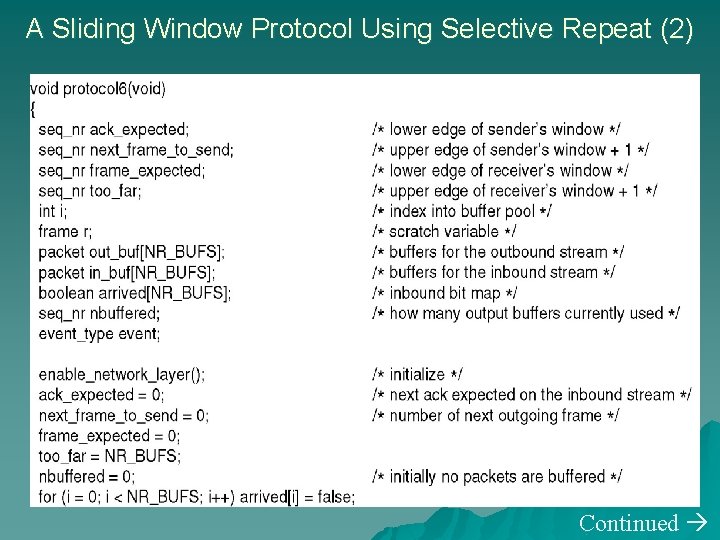 A Sliding Window Protocol Using Selective Repeat (2)

void protocol6(void)
{
seq_nr ack_expected; /* lower edge of sender's window */
seq_nr next_frame_to_send; /* upper edge of sender's window + 1 */
seq_nr frame_expected; /* lower edge of receiver's window */
seq_nr too_far; /* upper edge of receiver's window + 1 */
int i; /* index into buffer pool */
frame r; /* scratch variable */
packet out_buf[NR_BUFS]; /* buffers for the outbound stream */
packet in_buf[NR_BUFS]; /* buffers for the inbound stream */
boolean arrived[NR_BUFS]; /* inbound bit map */
seq_nr nbuffered; /* how many output buffers currently used */
event_type event;

enable_network_layer(); /* initialize */
ack_expected = 0; /* next ack expected on the inbound stream */
next_frame_to_send = 0; /* number of next outgoing frame */
frame_expected = 0;
too_far = NR_BUFS;
nbuffered = 0; /* initially no packets are buffered */
for (i = 0; i < NR_BUFS; i++) arrived[i] = false;

Continued →